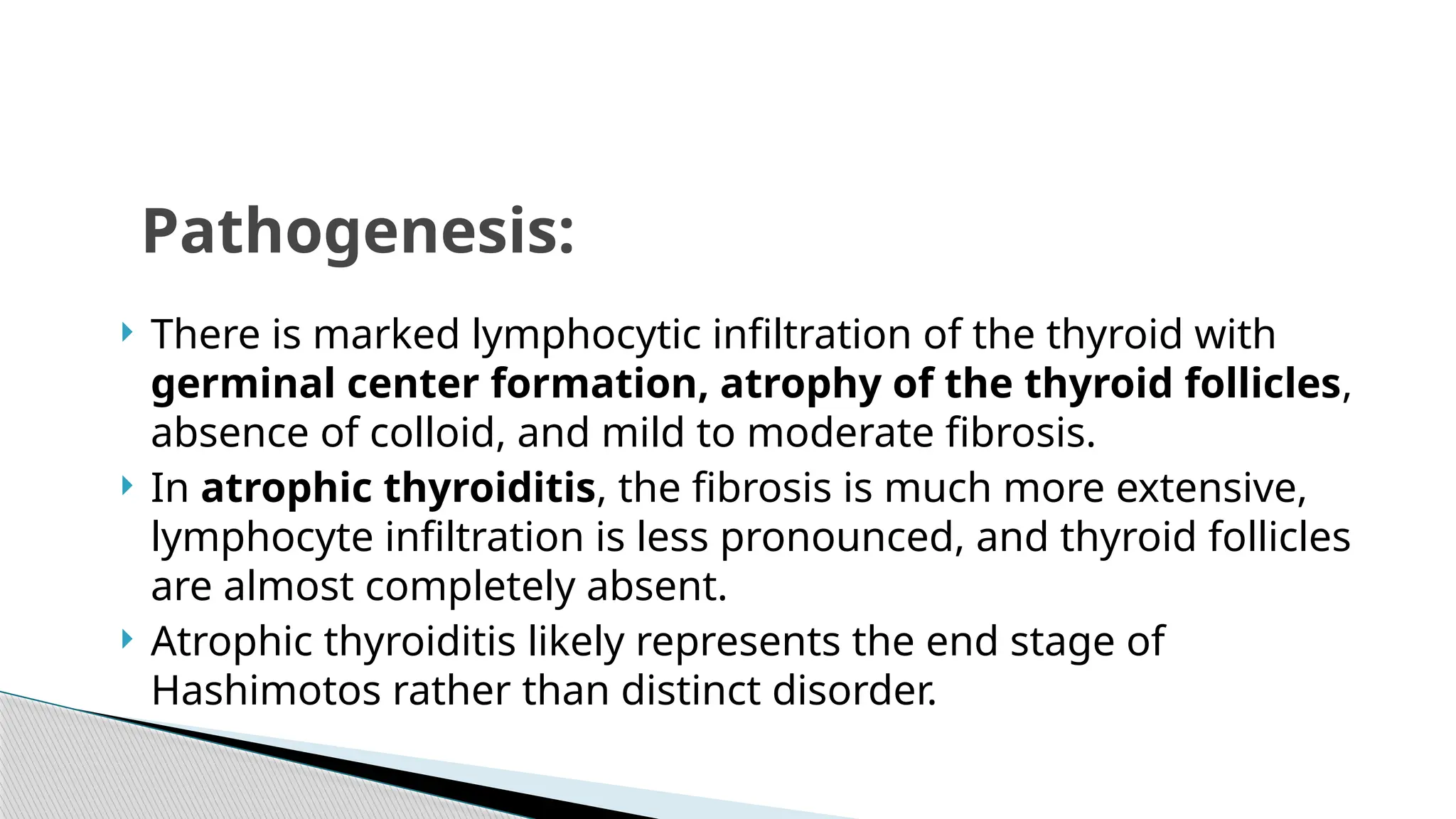 Pathogenesis:

There is marked lymphocytic infiltration of the thyroid with germinal center formation, atrophy of the thyroid follicles, absence of colloid, and mild to moderate fibrosis.

In atrophic thyroiditis, the fibrosis is much more extensive, lymphocyte infiltration is less pronounced, and thyroid follicles are almost completely absent.

Atrophic thyroiditis likely represents the end stage of Hashimotos rather than distinct disorder.